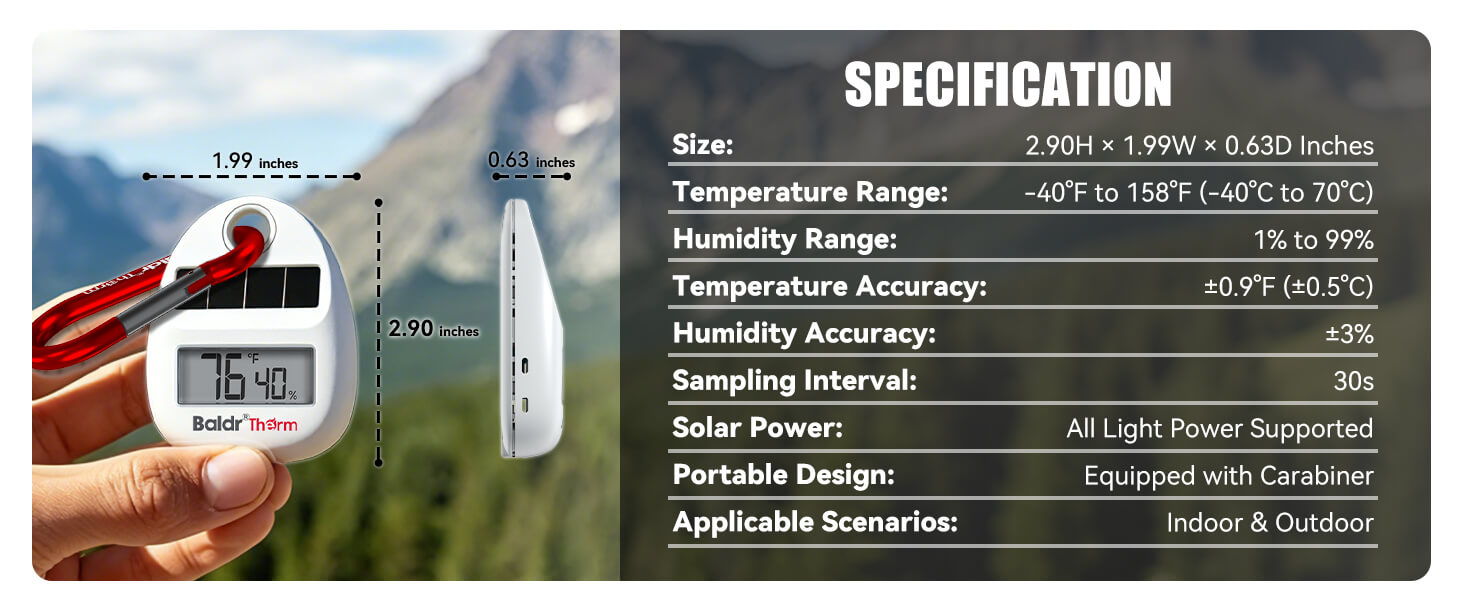 1.99 inches

0.63 inches

2.90 inches

76 °F 40 %

Baldr® Therm

SPECIFICATION

| Size: | 2.90H × 1.99W × 0.63D Inches |
|---|---|
| Temperature Range: | -40°F to 158°F (-40°C to 70°C) |
| Humidity Range: | 1% to 99% |
| Temperature Accuracy: | ±0.9°F (±0.5°C) |
| Humidity Accuracy: | ±3% |
| Sampling Interval: | 30s |
| Solar Power: | All Light Power Supported |
| Portable Design: | Equipped with Carabiner |
| Applicable Scenarios: | Indoor & Outdoor |